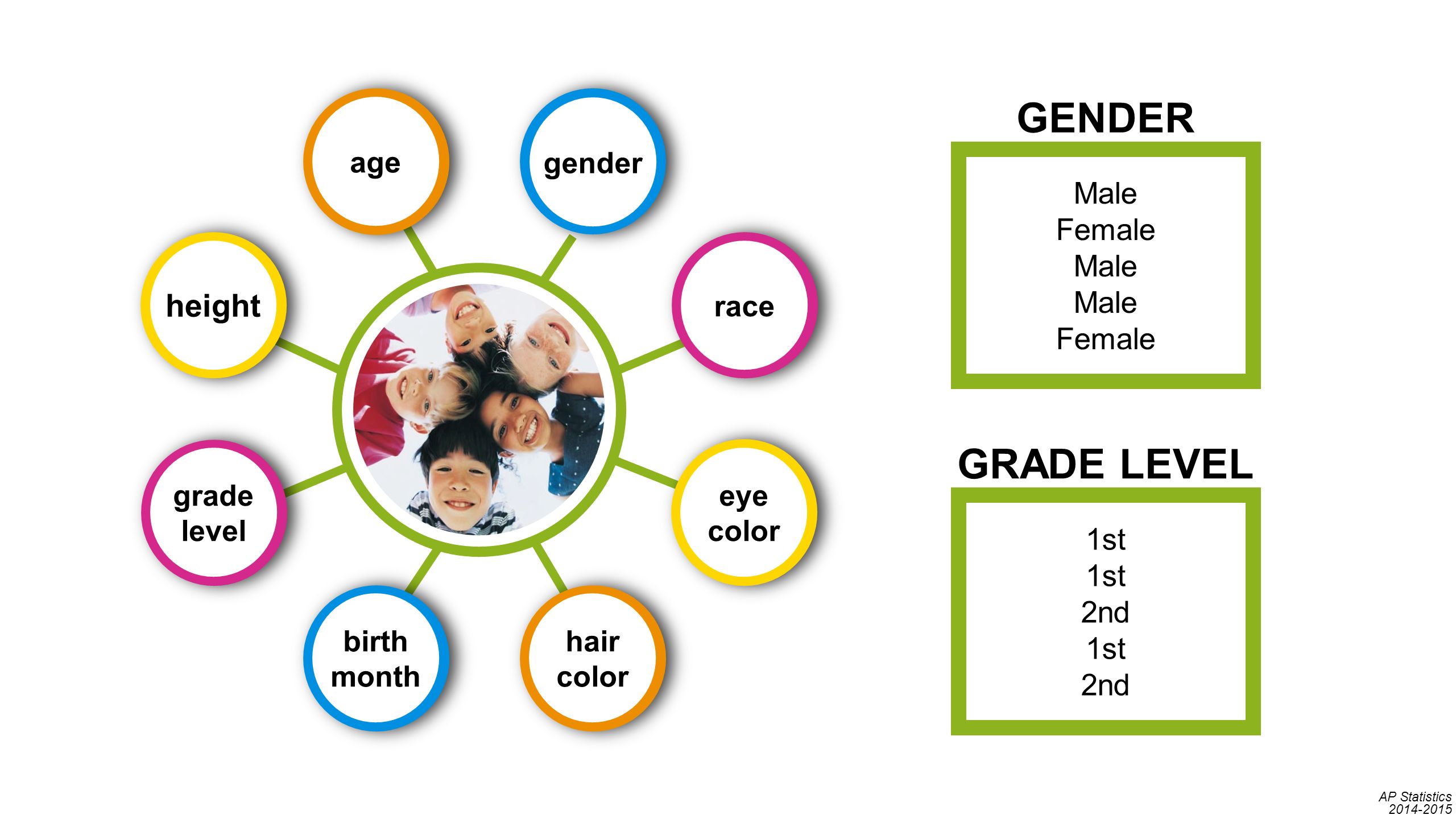 age
gender
height
race
grade level
eye color
birth month
hair color

GENDER

Male
Female
Male
Male
Female

GRADE LEVEL

1st
1st
2nd
1st
2nd

AP Statistics
2014-2015